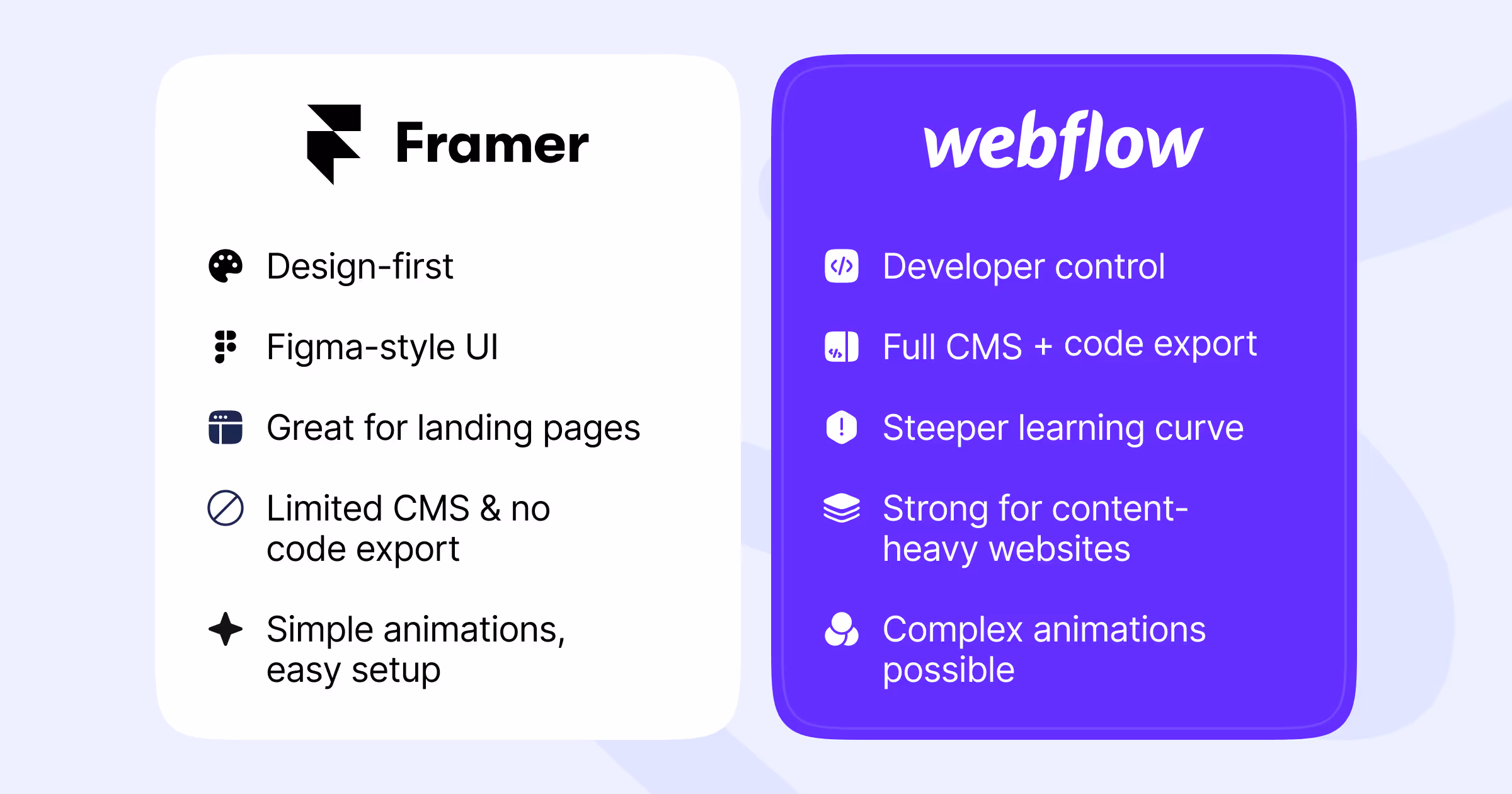 Framer

Design-first

Figma-style UI

Great for landing pages

Limited CMS & no code export

Simple animations, easy setup

webflow

Developer control

Full CMS + code export

Steeper learning curve

Strong for content-heavy websites

Complex animations possible